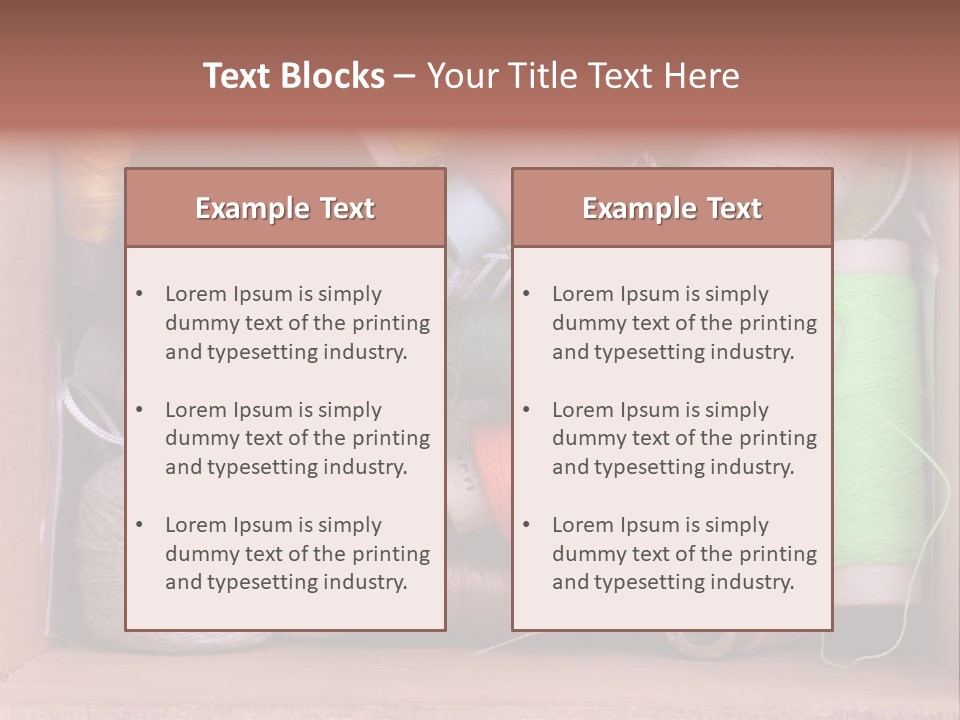 Text Blocks – Your Title Text Here

Example Text

• Lorem Ipsum is simply dummy text of the printing and typesetting industry.

• Lorem Ipsum is simply dummy text of the printing and typesetting industry.

• Lorem Ipsum is simply dummy text of the printing and typesetting industry.

Example Text

• Lorem Ipsum is simply dummy text of the printing and typesetting industry.

• Lorem Ipsum is simply dummy text of the printing and typesetting industry.

• Lorem Ipsum is simply dummy text of the printing and typesetting industry.